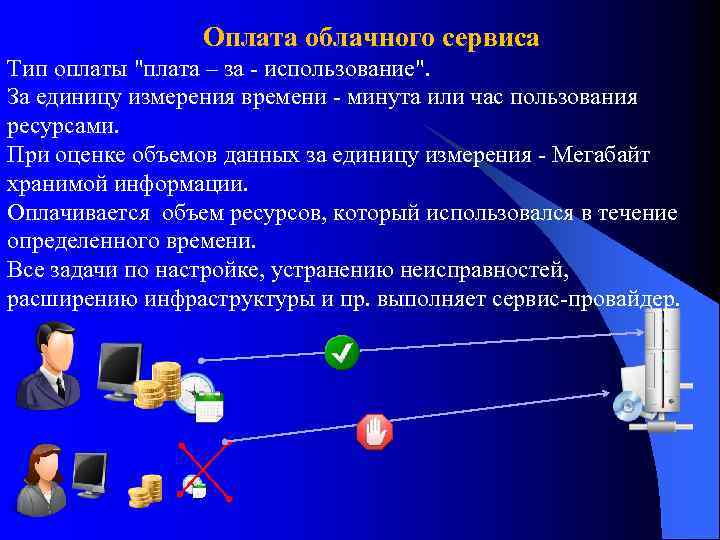 Оплата облачного сервиса

Тип оплаты "плата – за - использование".

За единицу измерения времени - минута или час пользования ресурсами.

При оценке объемов данных за единицу измерения - Мегабайт хранимой информации.

Оплачивается  объем ресурсов, который использовался в течение определенного времени.

Все задачи по настройке, устранению неисправностей, расширению инфраструктуры и пр. выполняет сервис-провайдер.